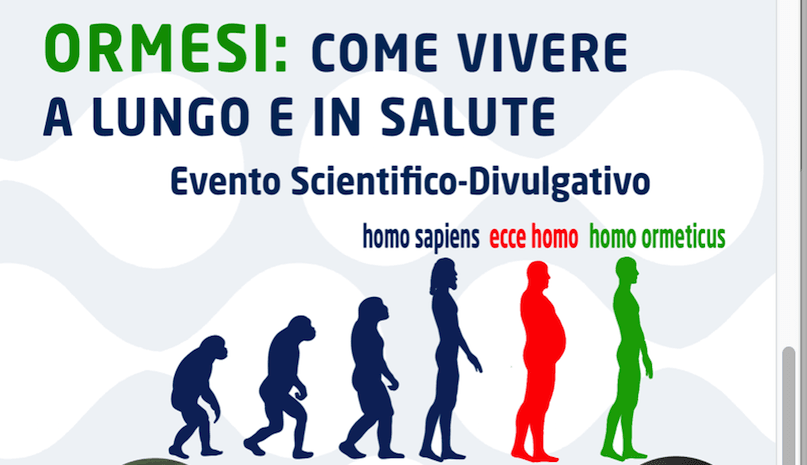 ORMESI: COME VIVERE A LUNGO E IN SALUTE

Evento Scientifico-Divulgativo

homo sapiens ecce homo homo ormeticus